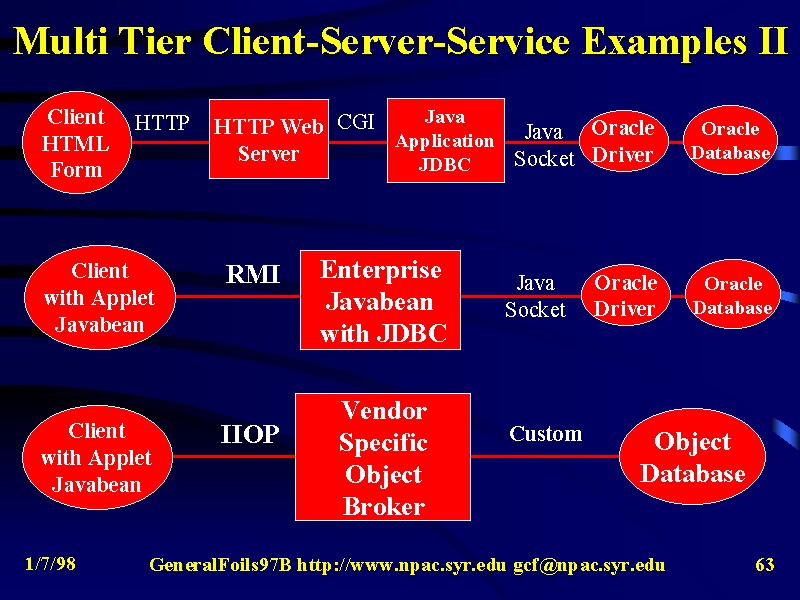 Multi Tier Client-Server-Service Examples II

Client HTML Form

HTTP

HTTP Web Server

CGI

Java Application JDBC

Java Socket

Oracle Driver

Oracle Database

Client with Applet Javabean

RMI

Enterprise Javabean with JDBC

Java Socket

Oracle Driver

Oracle Database

Client with Applet Javabean

IIOP

Vendor Specific Object Broker

Custom

Object Database

1/7/98

GeneralFoils97B http://www.npac.syr.edu gcf@npac.syr.edu

63